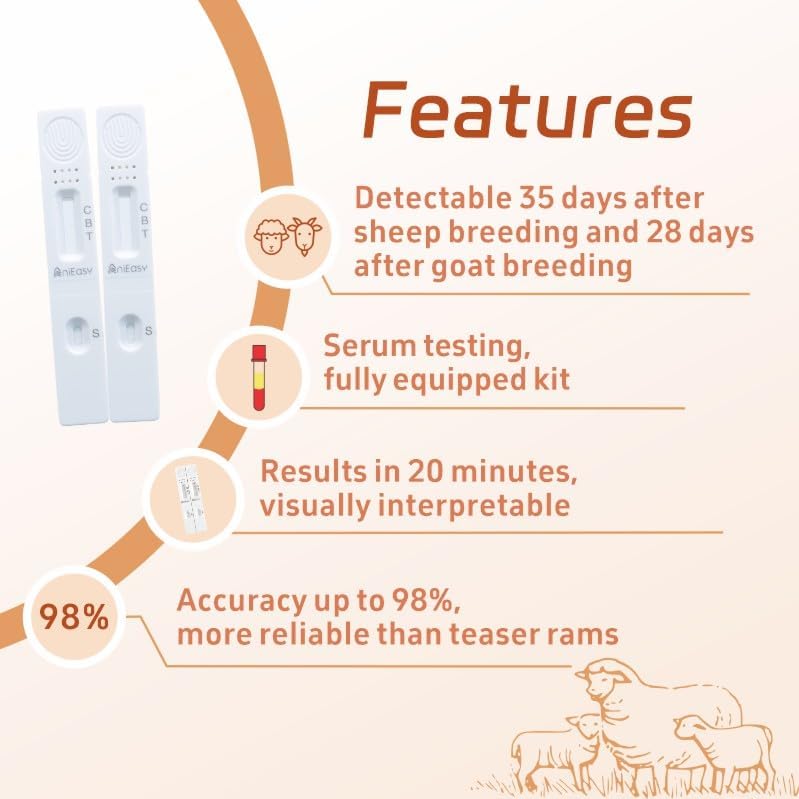 Features

C
B
T
AniEasy
S

C
B
T
AniEasy
S

Detectable 35 days after sheep breeding and 28 days after goat breeding

Serum testing, fully equipped kit

Results in 20 minutes, visually interpretable

98%

Accuracy up to 98%, more reliable than teaser rams